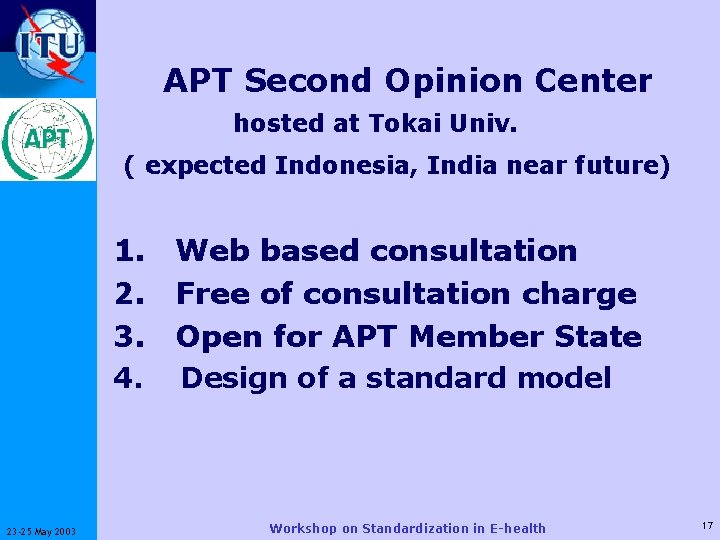 ITU

APT

APT Second Opinion Center
hosted at Tokai Univ.
( expected Indonesia, India near future)

1. Web based consultation
2. Free of consultation charge
3. Open for APT Member State
4. Design of a standard model

23-25 May 2003

Workshop on Standardization in E-health

17